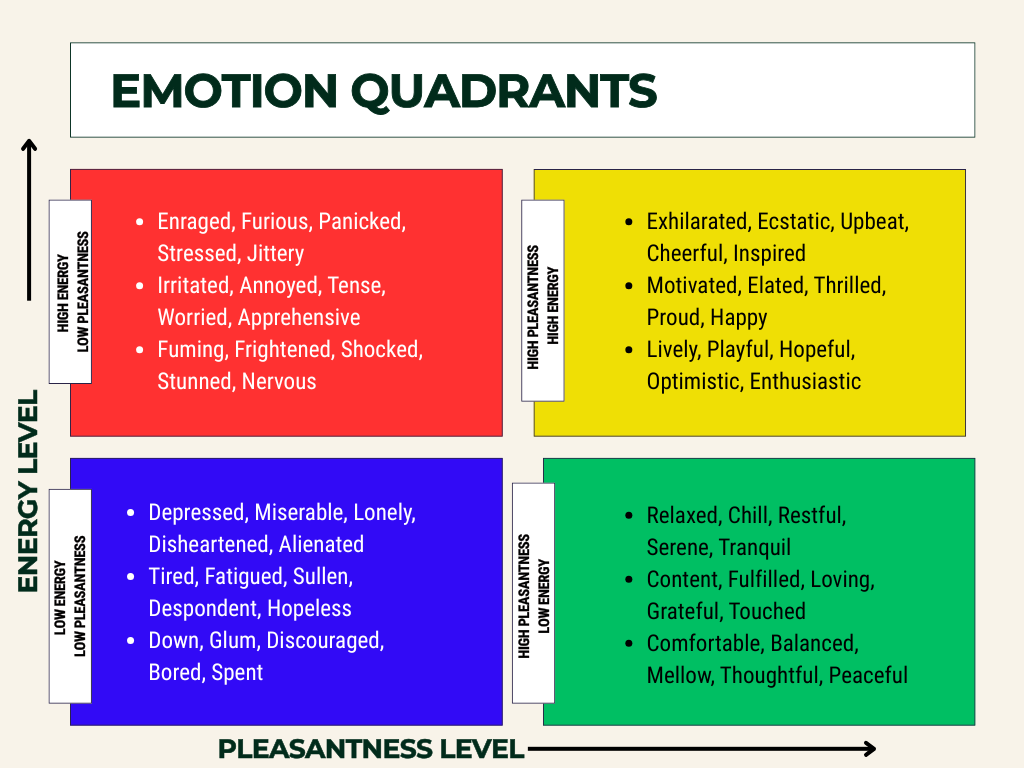 EMOTION QUADRANTS

ENERGY LEVEL

HIGH ENERGY
LOW PLEASANTNESS

- Enraged, Furious, Panicked, Stressed, Jittery
- Irritated, Annoyed, Tense, Worried, Apprehensive
- Fuming, Frightened, Shocked, Stunned, Nervous

HIGH PLEASANTNESS
HIGH ENERGY

- Exhilarated, Ecstatic, Upbeat, Cheerful, Inspired
- Motivated, Elated, Thrilled, Proud, Happy
- Lively, Playful, Hopeful, Optimistic, Enthusiastic

LOW ENERGY
LOW PLEASANTNESS

- Depressed, Miserable, Lonely, Disheartened, Alienated
- Tired, Fatigued, Sullen, Despondent, Hopeless
- Down, Glum, Discouraged, Bored, Spent

HIGH PLEASANTNESS
LOW ENERGY

- Relaxed, Chill, Restful, Serene, Tranquil
- Content, Fulfilled, Loving, Grateful, Touched
- Comfortable, Balanced, Mellow, Thoughtful, Peaceful

PLEASANTNESS LEVEL